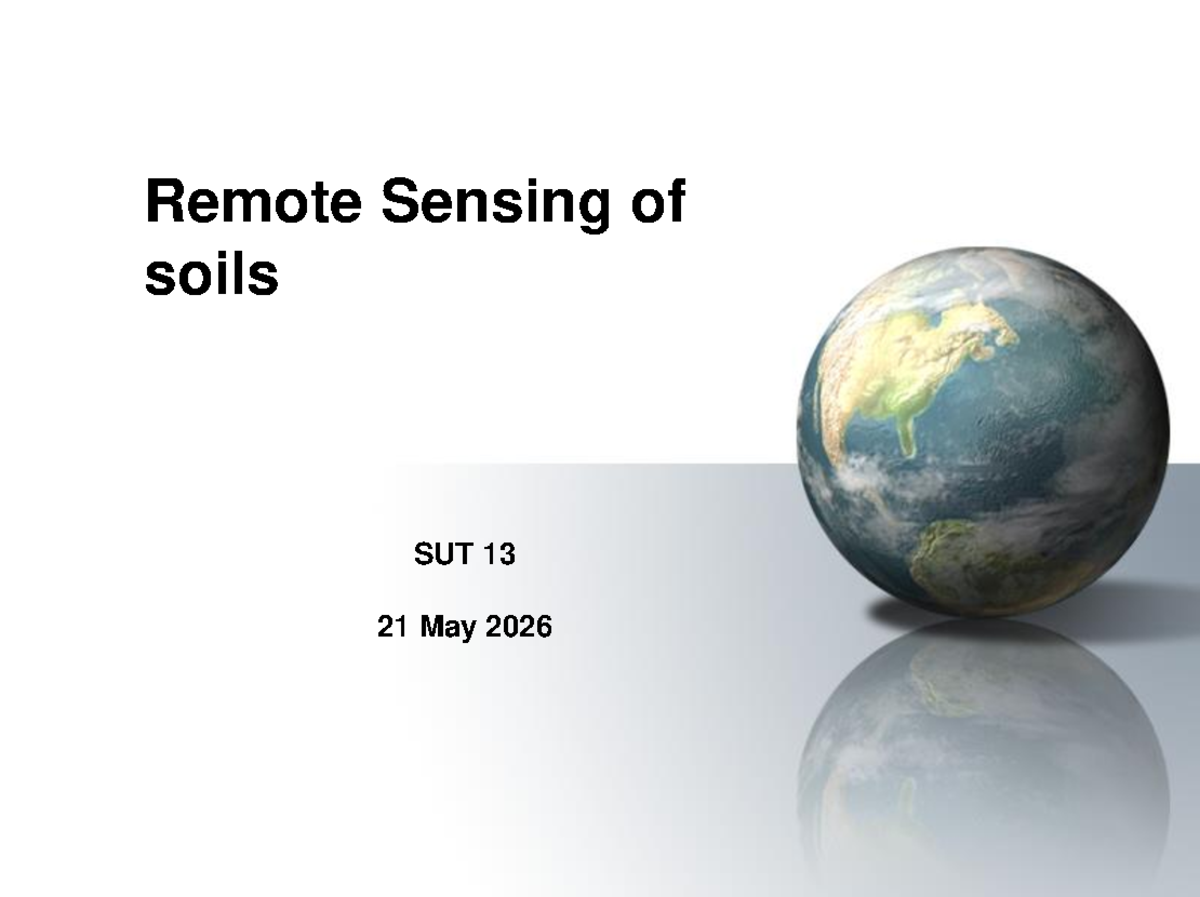 Remote Sensing of soils

SUT 13

21 May 2026